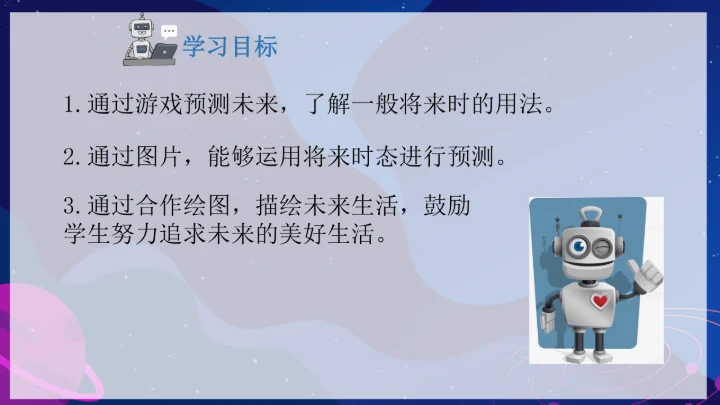 学习目标

1. 通过游戏预测未来，了解一般将来时的用法。

2. 通过图片，能够运用将来时态进行预测。

3. 通过合作绘图，描绘未来生活，鼓励学生努力追求未来的美好生活。